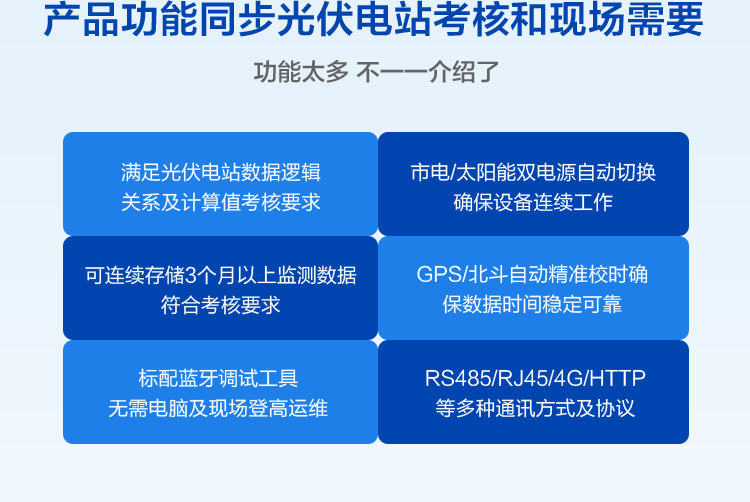 产品功能同步光伏电站考核和现场需要

功能太多 不一一介绍了

满足光伏电站数据逻辑关系及计算值考核要求

市电/太阳能双电源自动切换确保设备连续工作

可连续存储3个月以上监测数据符合考核要求

GPS/北斗自动精准校时确保数据时间稳定可靠

标配蓝牙调试工具无需电脑及现场登高运维

RS485/RJ45/4G/HTTP等多种通讯方式及协议